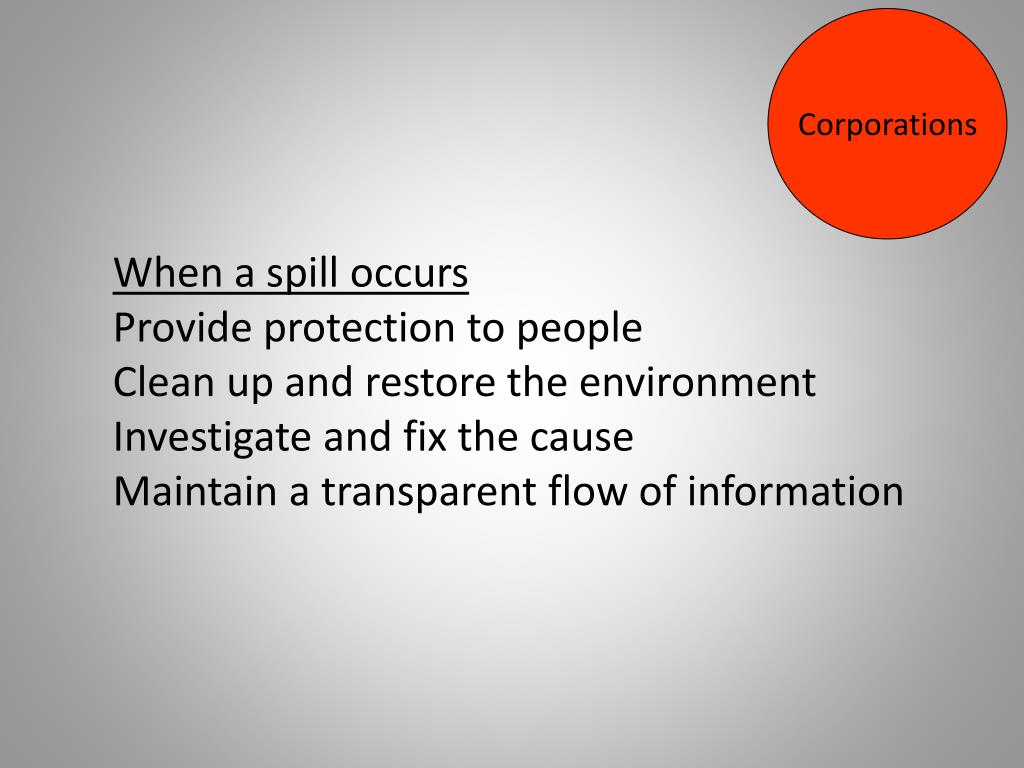 Corporations

When a spill occurs
Provide protection to people
Clean up and restore the environment
Investigate and fix the cause
Maintain a transparent flow of information